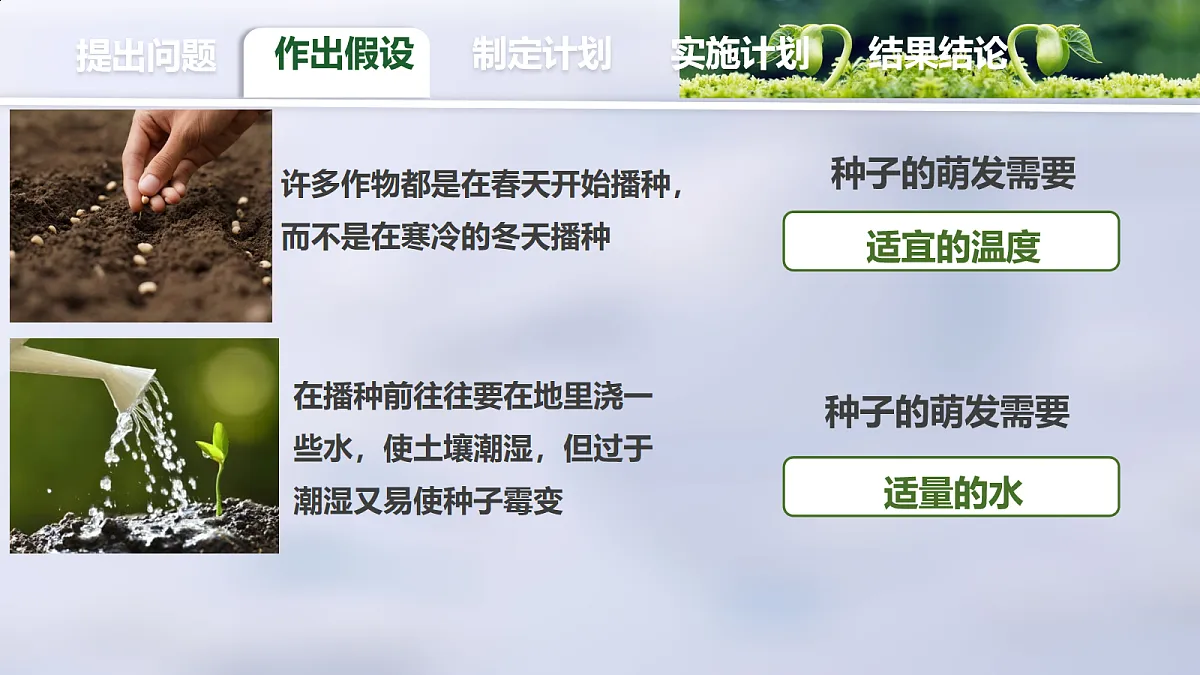 提出问题 作出假设 制定计划 实施计划 结果结论

许多作物都是在春天开始播种，而不是在寒冷的冬天播种

种子的萌发需要

适宜的温度

在播种前往往要在地里浇一些水，使土壤潮湿，但过于潮湿又易使种子霉变

种子的萌发需要

适量的水